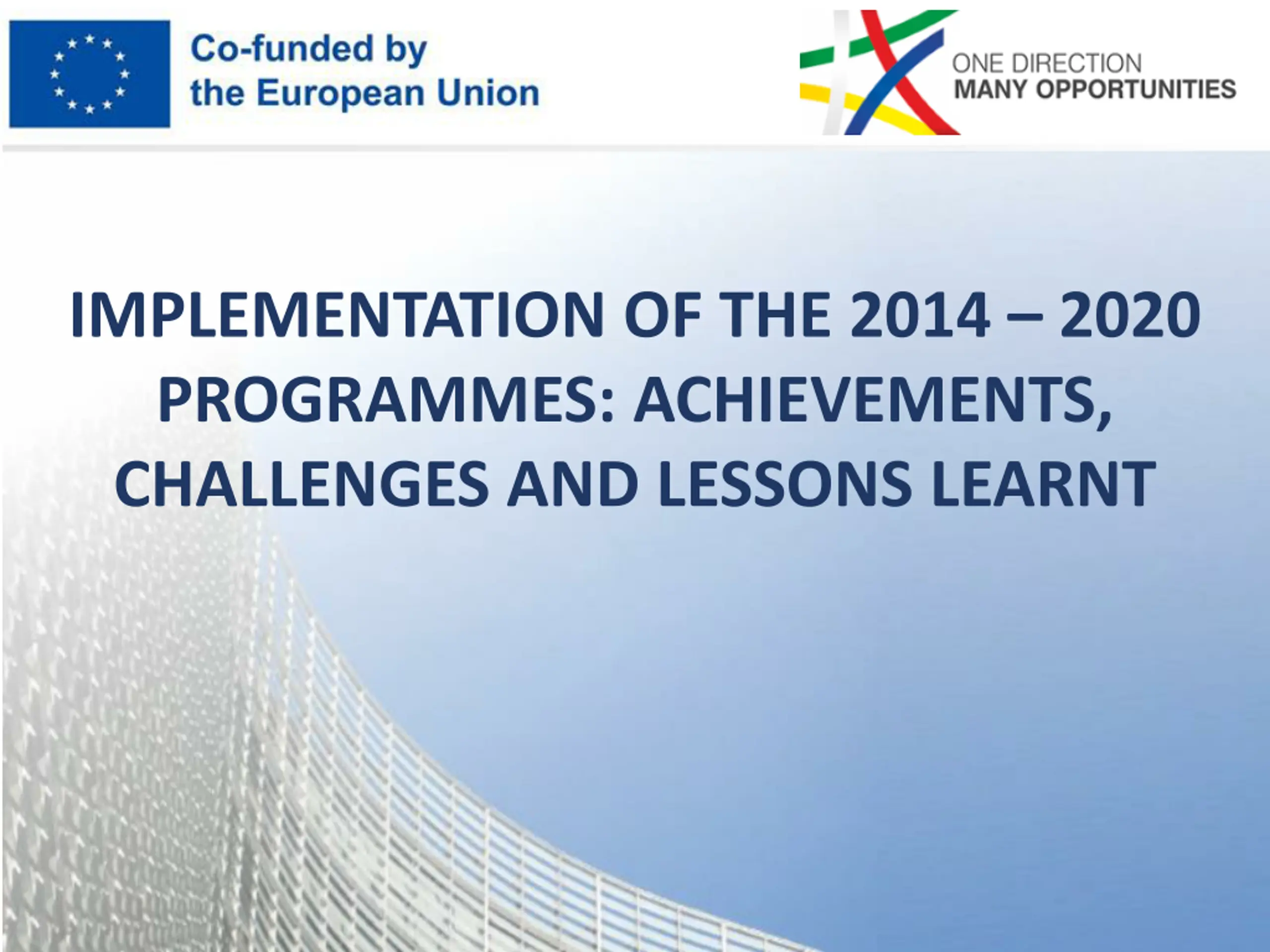 Co-funded by the European Union

ONE DIRECTION
MANY OPPORTUNITIES

IMPLEMENTATION OF THE 2014 – 2020 PROGRAMMES: ACHIEVEMENTS, CHALLENGES AND LESSONS LEARNT